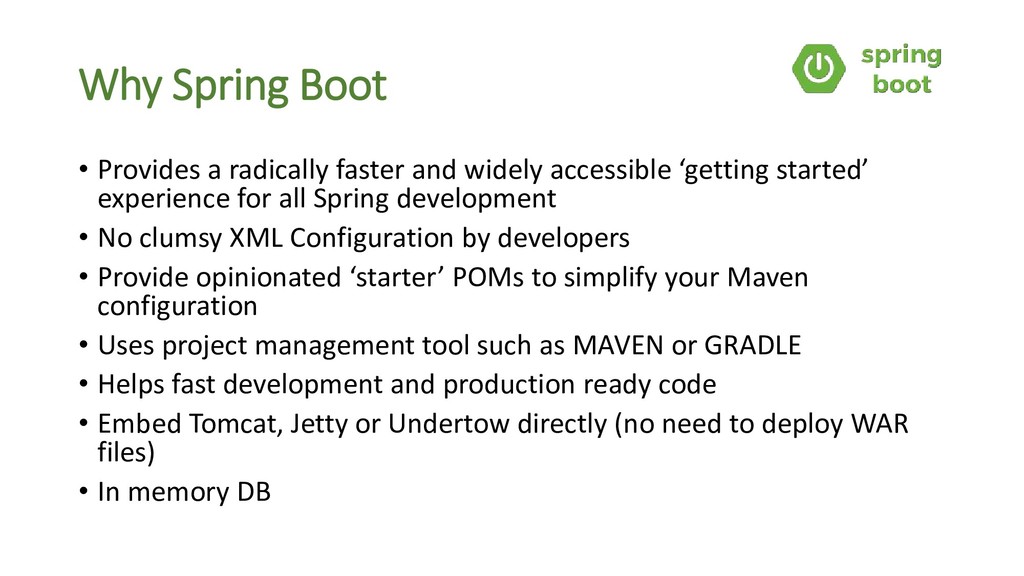 Why Spring Boot

spring
boot

• Provides a radically faster and widely accessible ‘getting started’ experience for all Spring development
• No clumsy XML Configuration by developers
• Provide opinionated ‘starter’ POMs to simplify your Maven configuration
• Uses project management tool such as MAVEN or GRADLE
• Helps fast development and production ready code
• Embed Tomcat, Jetty or Undertow directly (no need to deploy WAR files)
• In memory DB